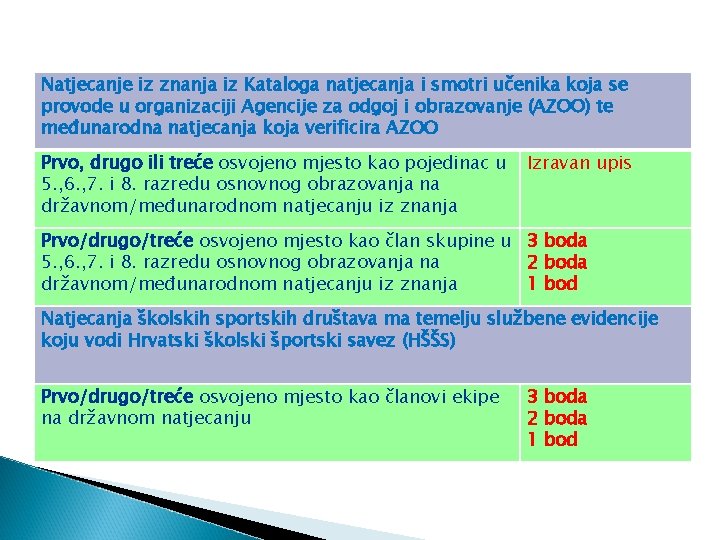 | Natjecanje iz znanja iz Kataloga natjecanja i smotri učenika koja se provode u organizaciji Agencije za odgoj i obrazovanje (AZOO) te međunarodna natjecanja koja verificira AZOO | |
|---|---|
| Prvo, drugo ili treće osvojeno mjesto kao pojedinac u 5.,6.,7. i 8. razredu osnovnog obrazovanja na državnom/međunarodnom natjecanju iz znanja | Izravan upis |
| Prvo/drugo/treće osvojeno mjesto kao član skupine u 5.,6.,7. i 8. razredu osnovnog obrazovanja na državnom/međunarodnom natjecanju iz znanja | 3 boda 2 boda 1 bod |
| Natjecanja školskih sportskih društava ma temelju službene evidencije koju vodi Hrvatski školski športski savez (HŠŠS) | |
| Prvo/drugo/treće osvojeno mjesto kao članovi ekipe na državnom natjecanju | 3 boda 2 boda 1 bod |